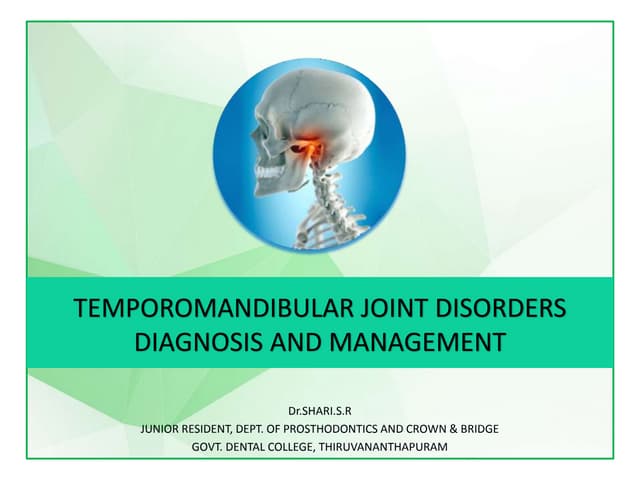 TEMPOROMANDIBULAR JOINT DISORDERS
DIAGNOSIS AND MANAGEMENT

Dr.SHARI.S.R
JUNIOR RESIDENT, DEPT. OF PROSTHODONTICS AND CROWN & BRIDGE
GOVT. DENTAL COLLEGE, THIRUVANANTHAPURAM